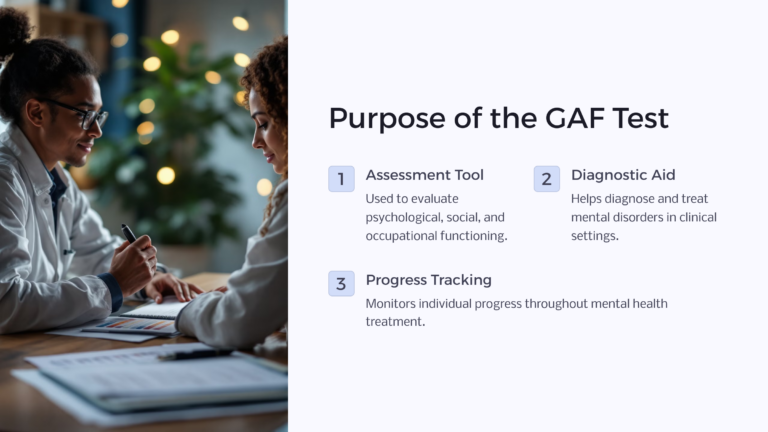 Purpose of the GAF Test

1 Assessment Tool
Used to evaluate psychological, social, and occupational functioning.

2 Diagnostic Aid
Helps diagnose and treat mental disorders in clinical settings.

3 Progress Tracking
Monitors individual progress throughout mental health treatment.